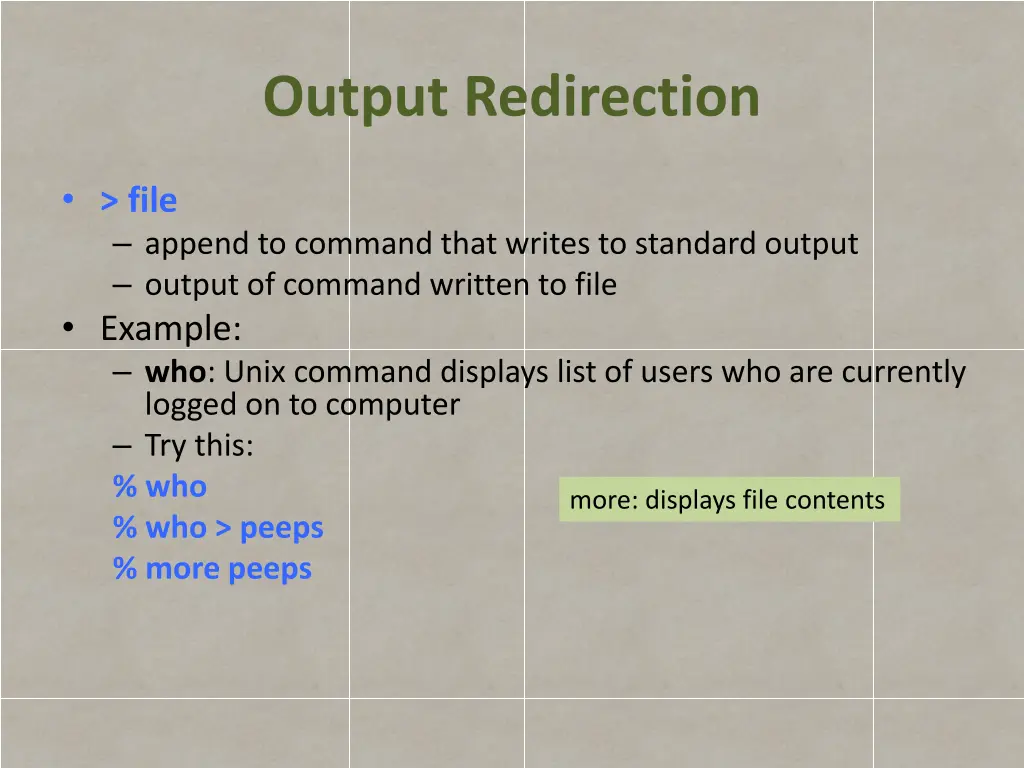 Output Redirection

• > file
– append to command that writes to standard output
– output of command written to file
• Example:
– who: Unix command displays list of users who are currently logged on to computer
– Try this:
% who
% who > peeps
% more peeps

more: displays file contents